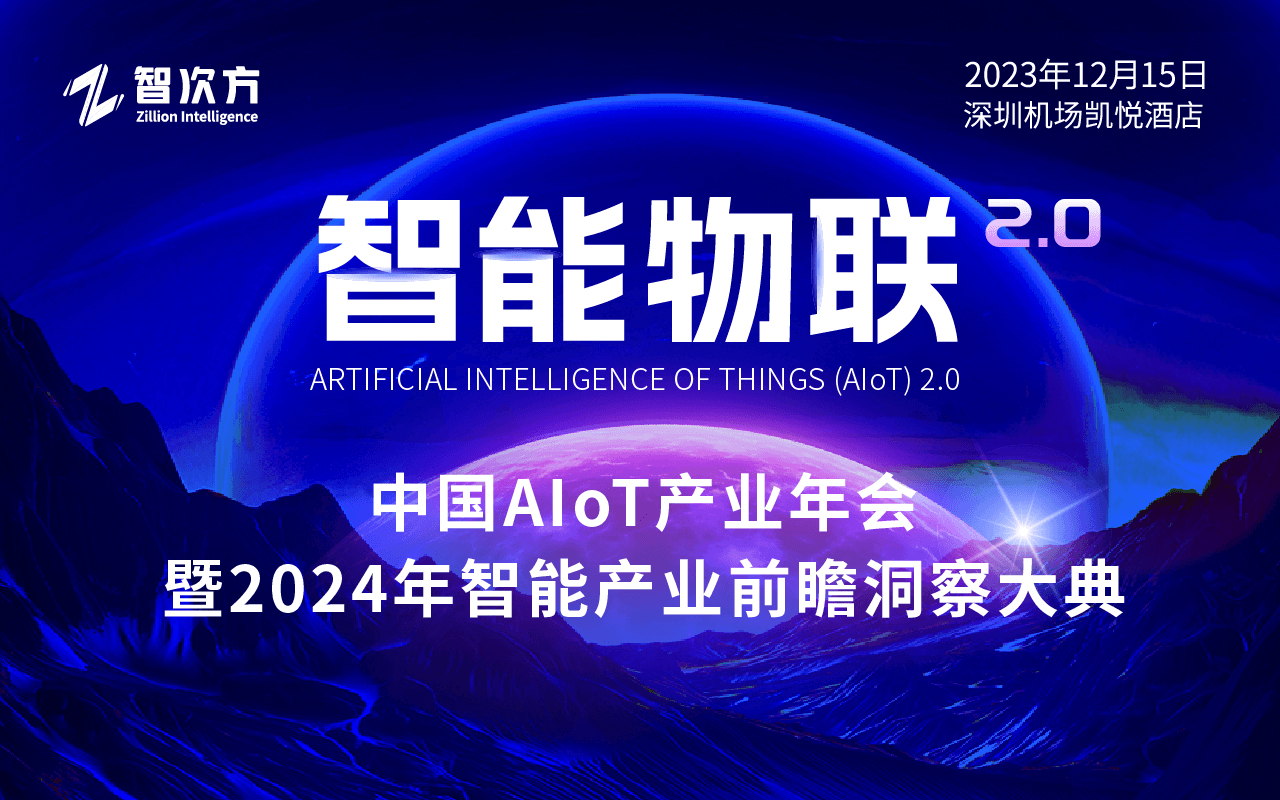 智次方
Zillion Intelligence

2023年12月15日
深圳机场凯悦酒店

智能物联 2.0
ARTIFICIAL INTELLIGENCE OF THINGS (AIoT) 2.0

中国AIoT产业年会
暨2024年智能产业前瞻洞察大典